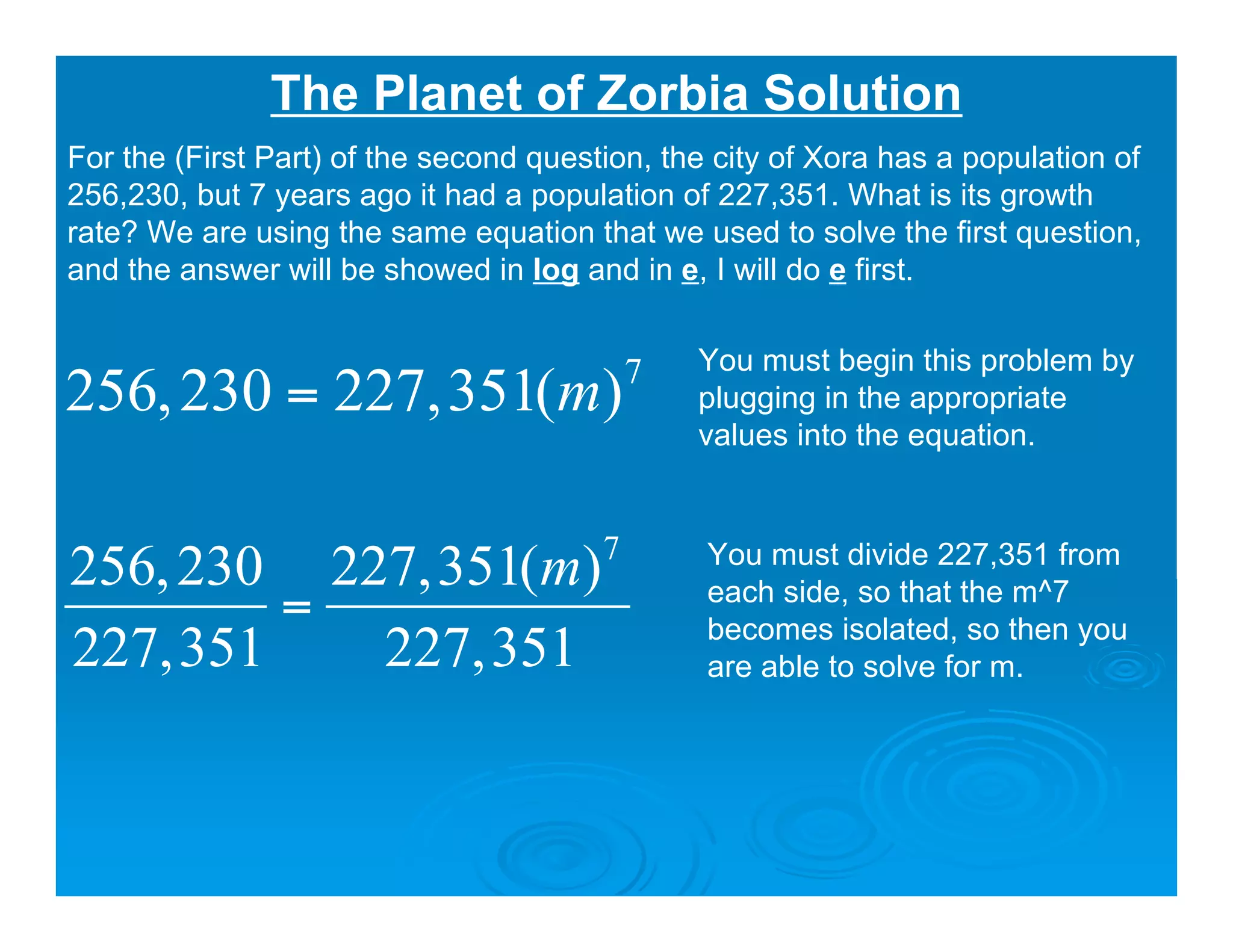 The Planet of Zorbia Solution

For the (First Part) of the second question, the city of Xora has a population of 256,230, but 7 years ago it had a population of 227,351. What is its growth rate? We are using the same equation that we used to solve the first question, and the answer will be showed in log and in e, I will do e first.

$256,230 = 227,351(m)^7$

You must begin this problem by plugging in the appropriate values into the equation.

$\frac{256,230}{227,351} = \frac{227,351(m)^7}{227,351}$

You must divide 227,351 from each side, so that the m^7 becomes isolated, so then you are able to solve for m.